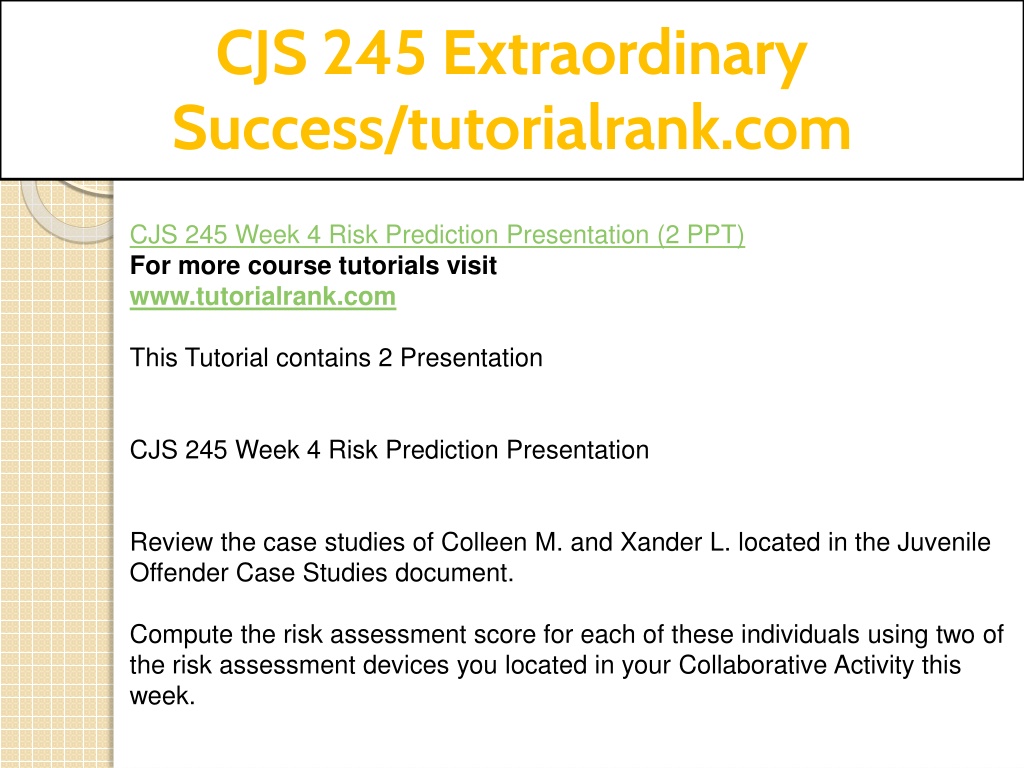 CJS 245 Extraordinary Success/tutorialrank.com

CJS 245 Week 4 Risk Prediction Presentation (2 PPT)
For more course tutorials visit
www.tutorialrank.com

This Tutorial contains 2 Presentation

CJS 245 Week 4 Risk Prediction Presentation

Review the case studies of Colleen M. and Xander L. located in the Juvenile Offender Case Studies document.

Compute the risk assessment score for each of these individuals using two of the risk assessment devices you located in your Collaborative Activity this week.